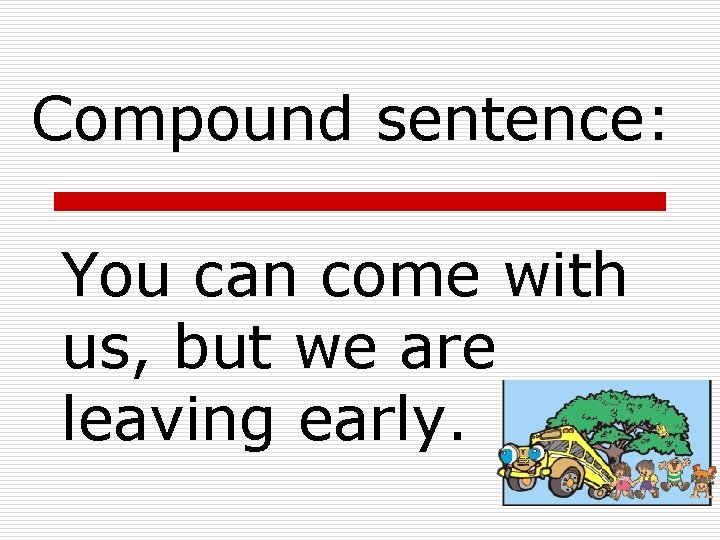 Compound sentence:

You can come with us, but we are leaving early.